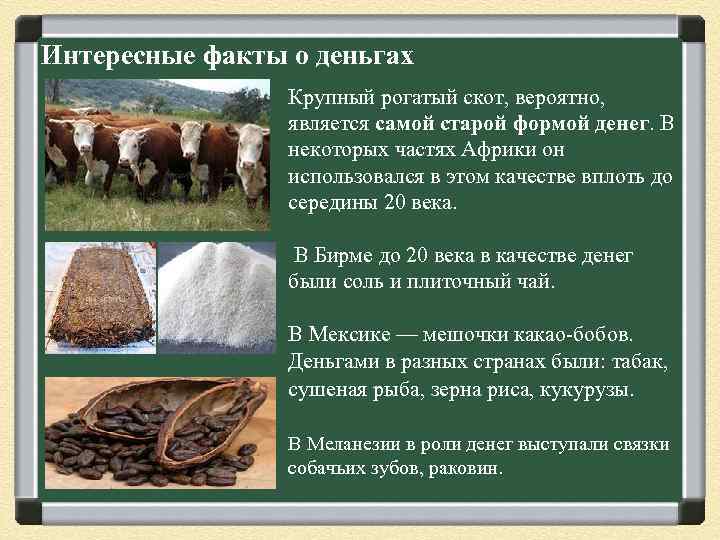 Интересные факты о деньгах

Крупный рогатый скот, вероятно, является самой старой формой денег. В некоторых частях Африки он использовался в этом качестве вплоть до середины 20 века.

В Бирме до 20 века в качестве денег были соль и плиточный чай.

В Мексике — мешочки какао-бобов. Деньгами в разных странах были: табак, сушеная рыба, зерна риса, кукурузы.

В Меланезии в роли денег выступали связки собачьих зубов, раковин.